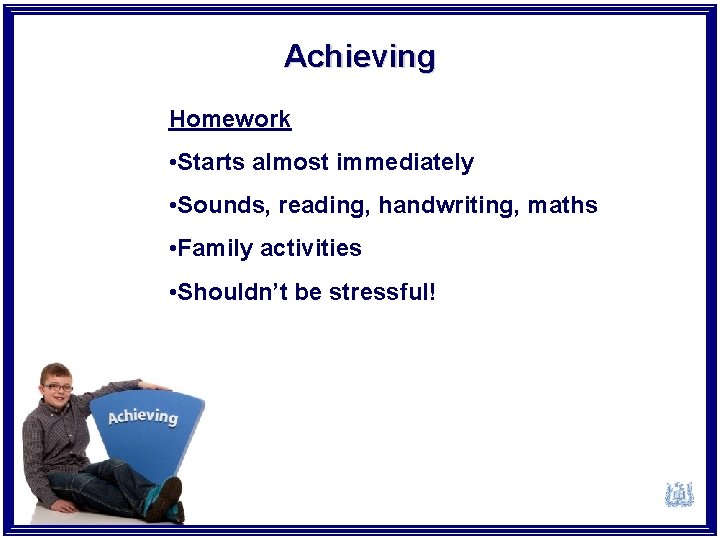 Achieving

Homework

•Starts almost immediately

•Sounds, reading, handwriting, maths

•Family activities

•Shouldn't be stressful!

Achieving